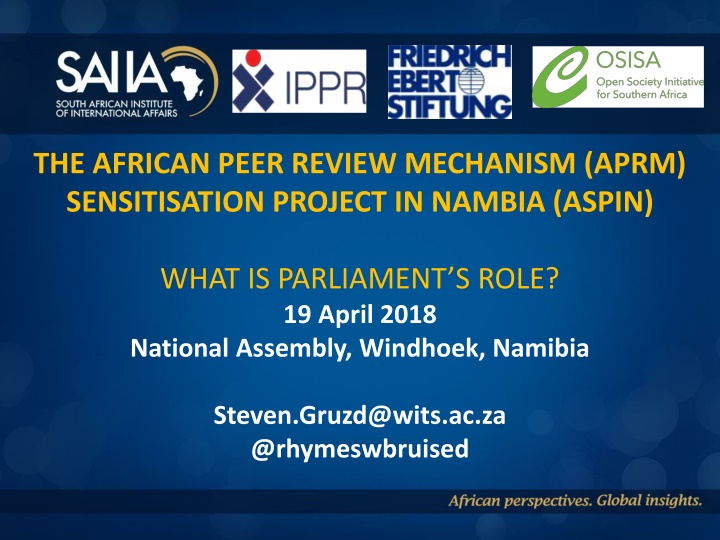 SAIIA
SOUTH AFRICAN INSTITUTE OF INTERNATIONAL AFFAIRS

IPPR

FRIEDRICH EBERT STIFTUNG

OSISA
Open Society Initiative for Southern Africa

THE AFRICAN PEER REVIEW MECHANISM (APRM) SENSITISATION PROJECT IN NAMBIA (ASPIN)

WHAT IS PARLIAMENT'S ROLE?
19 April 2018
National Assembly, Windhoek, Namibia

Steven.Gruzd@wits.ac.za
@rhymeswbruised

African perspectives. Global insights.